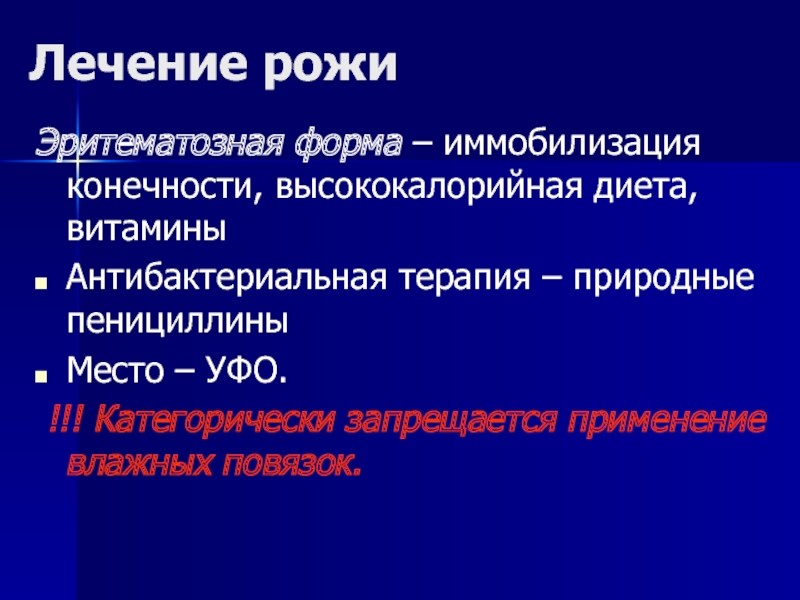 Лечение рожи

Эритематозная форма – иммобилизация конечности, высококалорийная диета, витамины

Антибактериальная терапия – природные пенициллины

Место – УФО.

!!! Категорически запрещается применение влажных повязок.